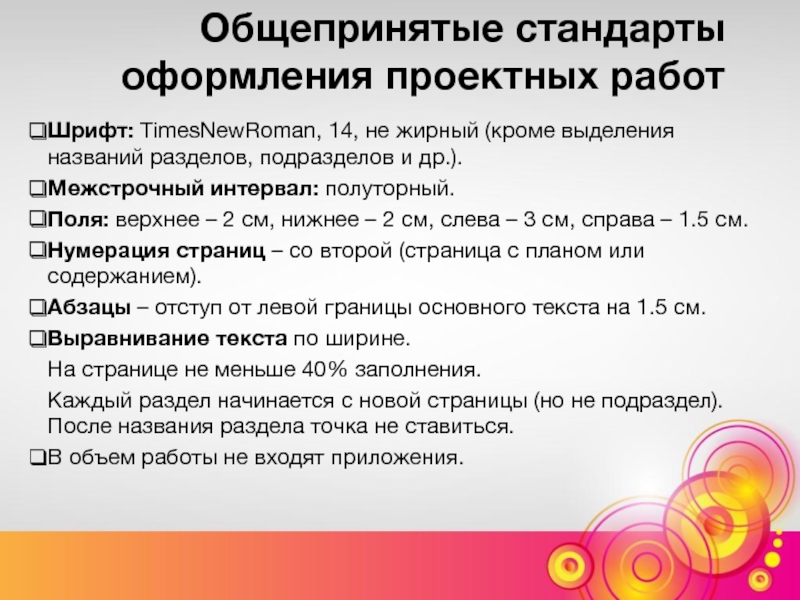 Общепринятые стандарты оформления проектных работ

❑Шрифт: TimesNewRoman, 14, не жирный (кроме выделения названий разделов, подразделов и др.).

❑Межстрочный интервал: полуторный.

❑Поля: верхнее – 2 см, нижнее – 2 см, слева – 3 см, справа – 1.5 см.

❑Нумерация страниц – со второй (страница с планом или содержанием).

❑Абзацы – отступ от левой границы основного текста на 1.5 см.

❑Выравнивание текста по ширине.

На странице не меньше 40% заполнения.

Каждый раздел начинается с новой страницы (но не подраздел). После названия раздела точка не ставиться.

❑В объем работы не входят приложения.